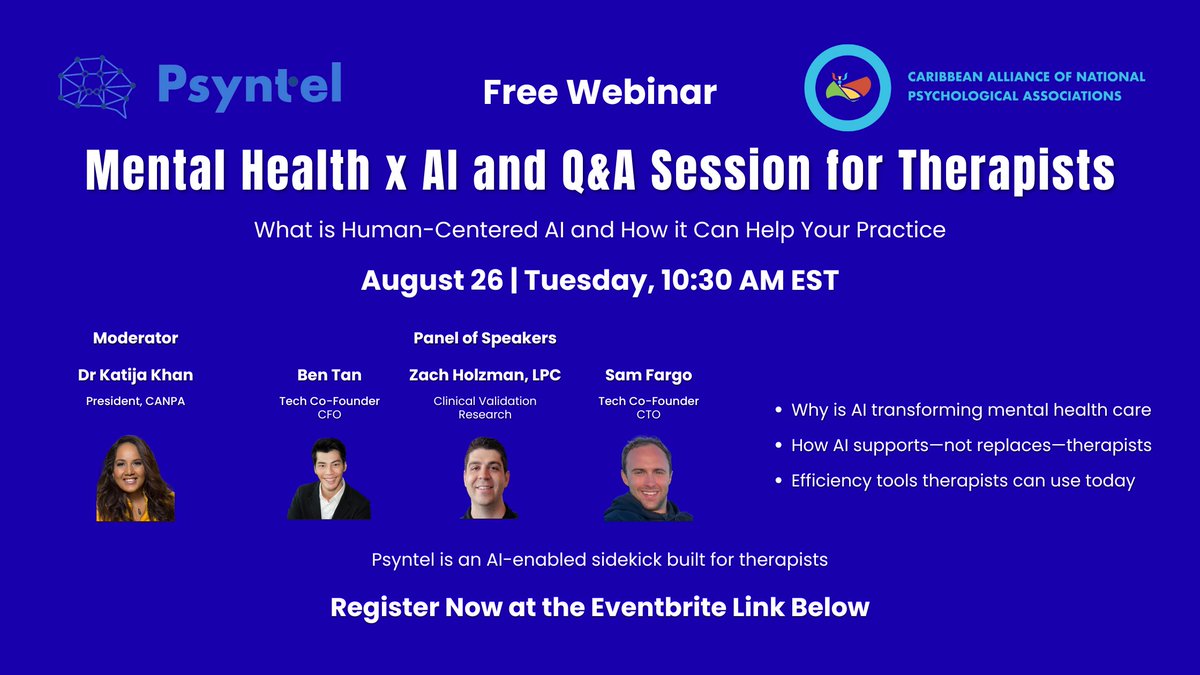 Psyntel

Free Webinar

CARIBBEAN ALLIANCE OF NATIONAL PSYCHOLOGICAL ASSOCIATIONS

Mental Health x AI and Q&A Session for Therapists

What is Human-Centered AI and How it Can Help Your Practice

August 26 | Tuesday, 10:30 AM EST

Moderator

Dr Katija Khan
President, CANPA

Panel of Speakers

Ben Tan
Tech Co-Founder
CFO

Zach Holzman, LPC
Clinical Validation
Research

Sam Fargo
Tech Co-Founder
CTO

• Why is AI transforming mental health care
• How AI supports—not replaces—therapists
• Efficiency tools therapists can use today

Psyntel is an AI-enabled sidekick built for therapists

Register Now at the Eventbrite Link Below